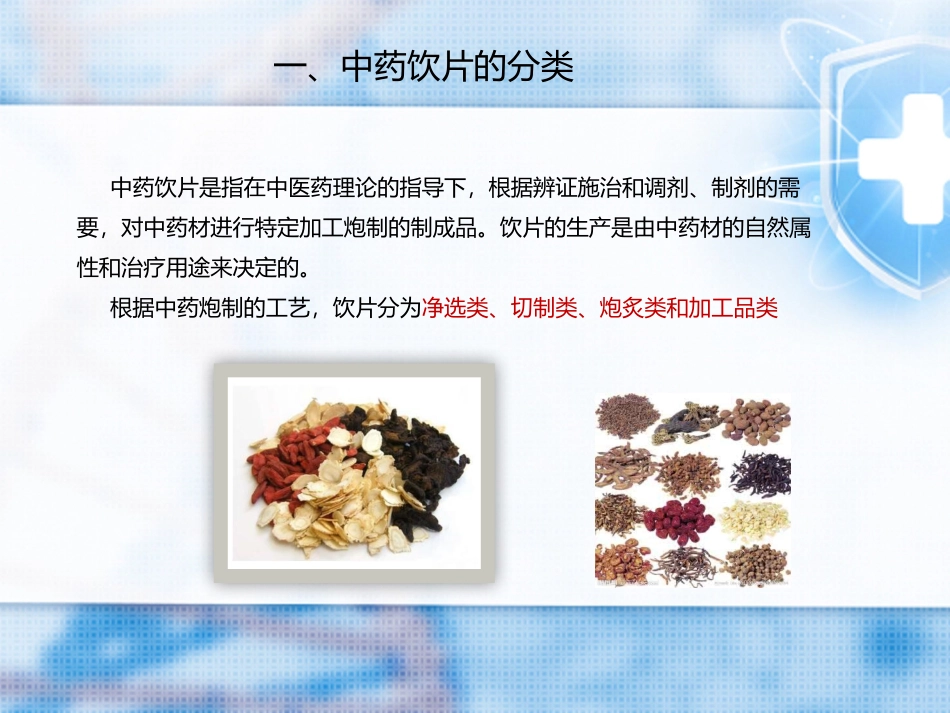 一、中药饮片的分类

中药饮片是指在中医药理论的指导下，根据辨证施治和调剂、制剂的需要，对中药材进行特定加工炮制的制成品。饮片的生产是由中药材的自然属性和治疗用途来决定的。

根据中药炮制的工艺，饮片分为净选类、切制类、炮炙类和加工品类